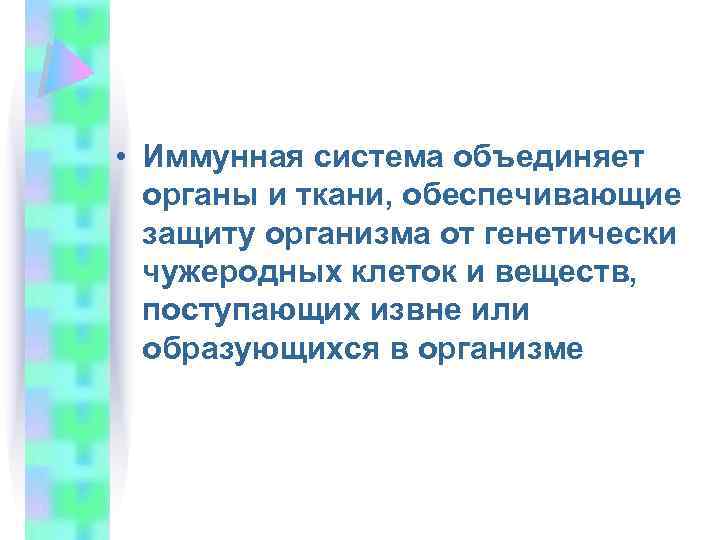 • Иммунная система объединяет органы и ткани, обеспечивающие защиту организма от генетически чужеродных клеток и веществ, поступающих извне или образующихся в организме